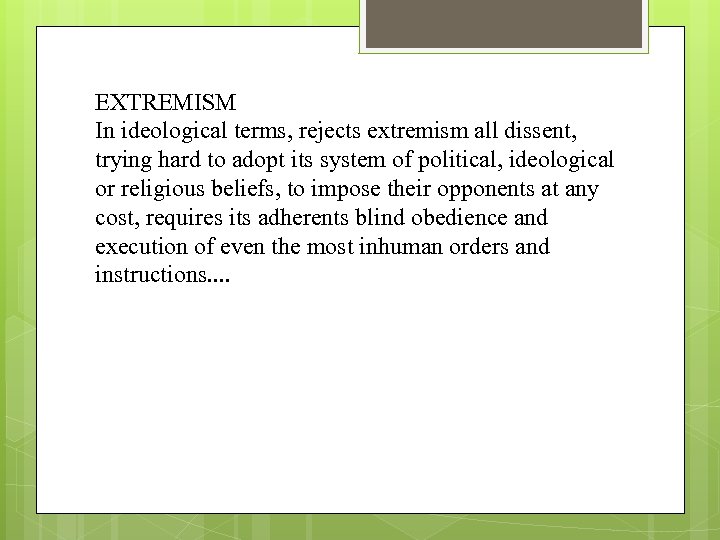 EXTREMISM
In ideological terms, rejects extremism all dissent, trying hard to adopt its system of political, ideological or religious beliefs, to impose their opponents at any cost, requires its adherents blind obedience and execution of even the most inhuman orders and instructions....